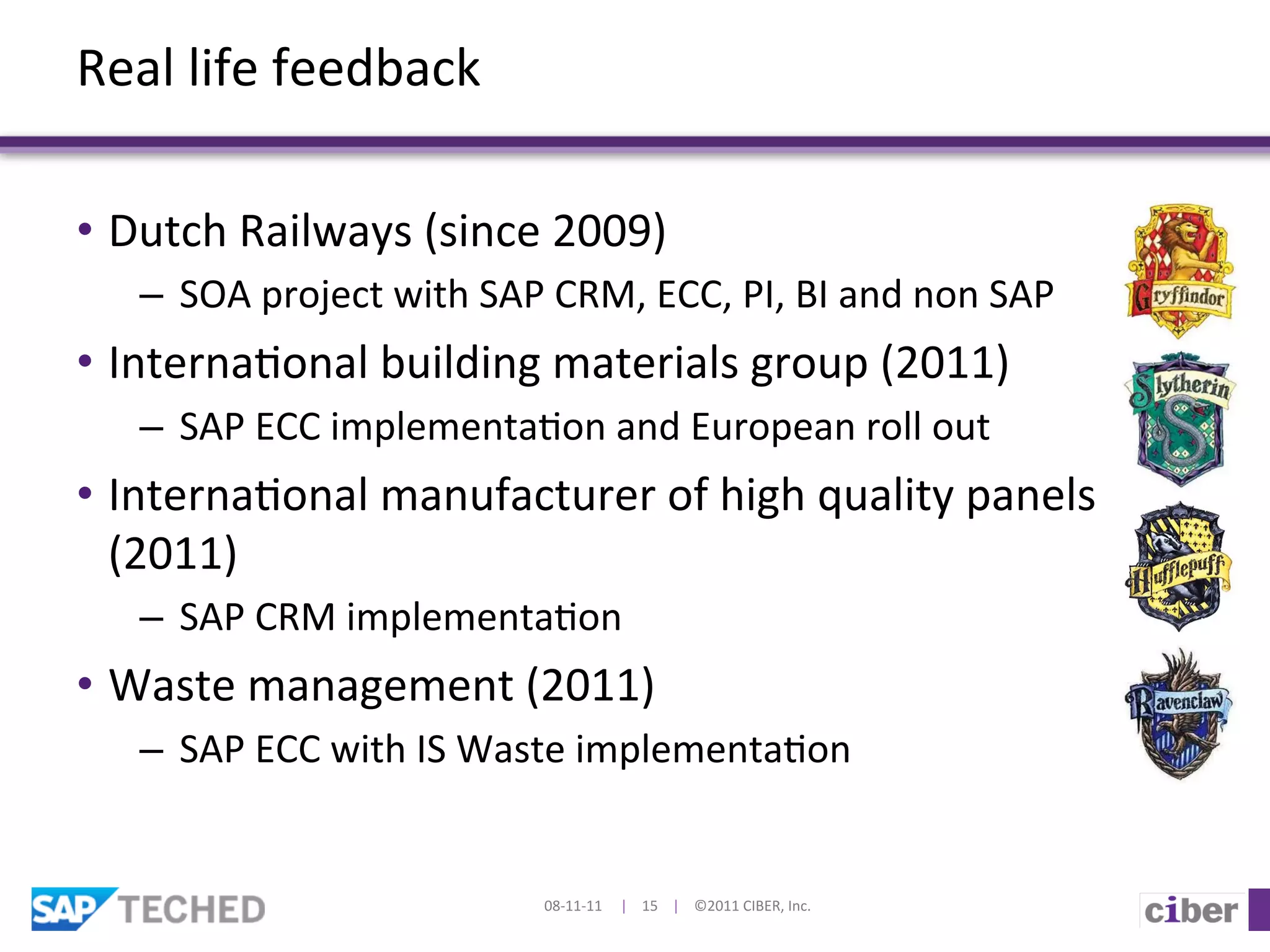 Real life feedback

• Dutch Railways (since 2009)
  – SOA project with SAP CRM, ECC, PI, BI and non SAP
• International building materials group (2011)
  – SAP ECC implementation and European roll out
• International manufacturer of high quality panels (2011)
  – SAP CRM implementation
• Waste management (2011)
  – SAP ECC with IS Waste implementation

Gryffindor
Slytherin
Hufflepuff
Ravenclaw

SAP TECHED

08-11-11 | 15 | ©2011 CIBER, Inc.

ciber